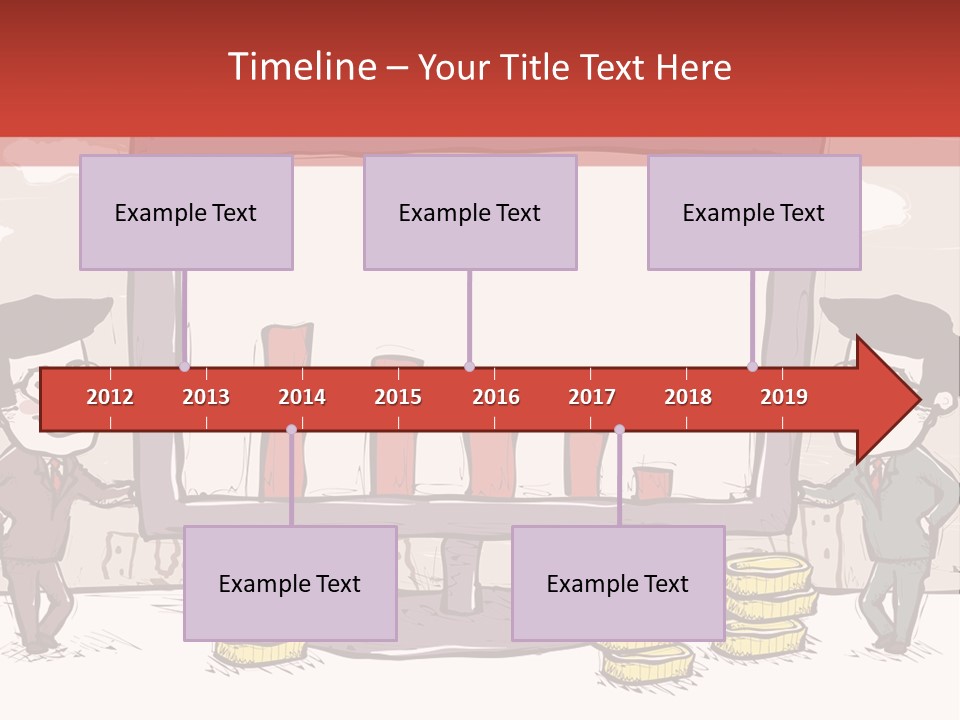 Timeline – Your Title Text Here

Example Text

Example Text

Example Text

2012 2013 2014 2015 2016 2017 2018 2019

Example Text

Example Text